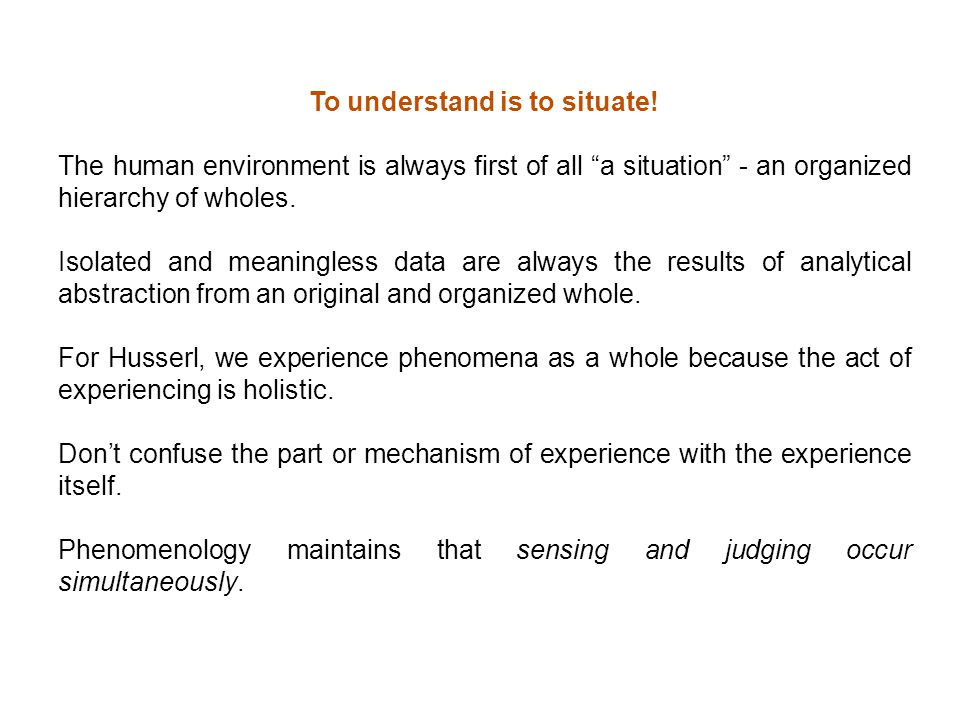 To understand is to situate!

The human environment is always first of all “a situation” - an organized hierarchy of wholes.

Isolated and meaningless data are always the results of analytical abstraction from an original and organized whole.

For Husserl, we experience phenomena as a whole because the act of experiencing is holistic.

Don’t confuse the part or mechanism of experience with the experience itself.

Phenomenology maintains that sensing and judging occur simultaneously.